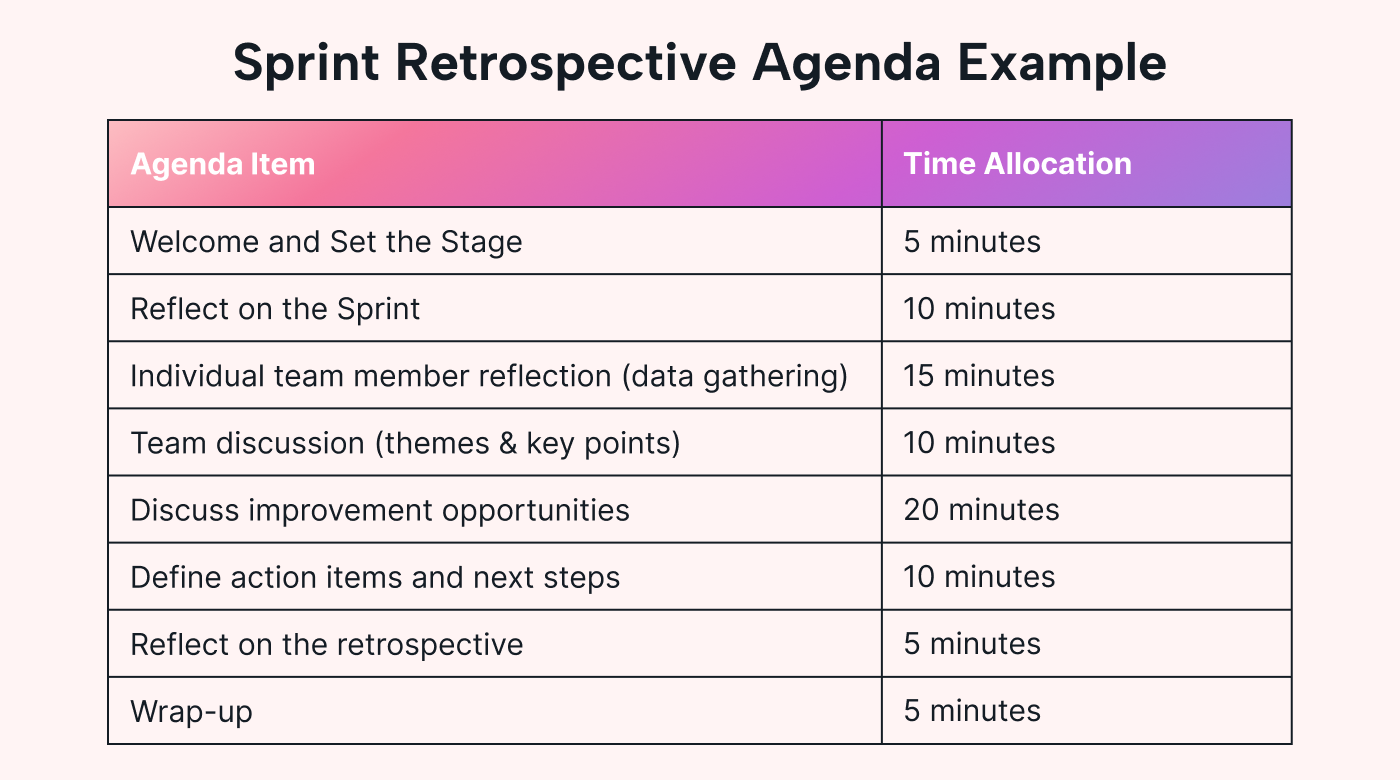 Sprint Retrospective Agenda Example

| Agenda Item | Time Allocation |
|---|---|
| Welcome and Set the Stage | 5 minutes |
| Reflect on the Sprint | 10 minutes |
| Individual team member reflection (data gathering) | 15 minutes |
| Team discussion (themes & key points) | 10 minutes |
| Discuss improvement opportunities | 20 minutes |
| Define action items and next steps | 10 minutes |
| Reflect on the retrospective | 5 minutes |
| Wrap-up | 5 minutes |